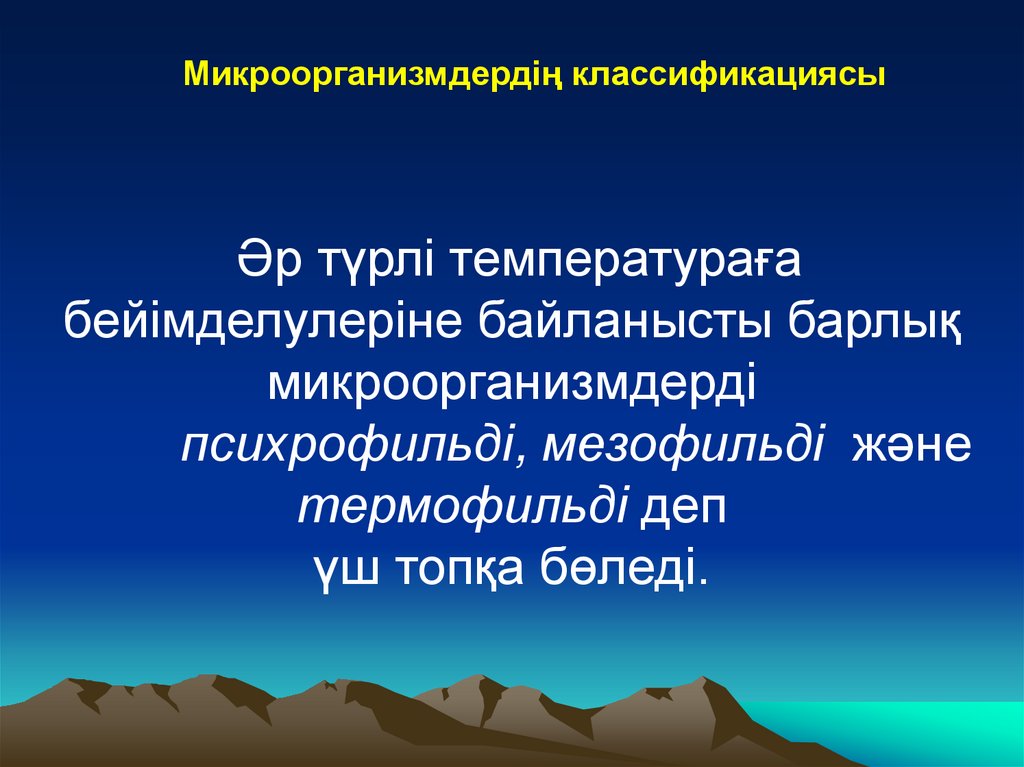 Микроорганизмдердің классификациясы

Әр түрлі температураға бейімделулеріне байланысты барлық микроорганизмдерді психрофильді, мезофильді және термофильді деп үш топқа бөледі.